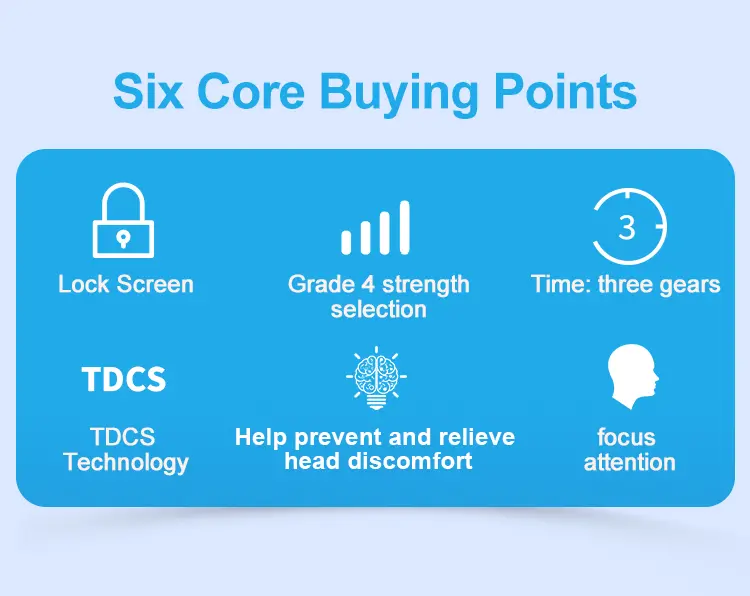 Six Core Buying Points

Lock Screen

Grade 4 strength selection

3

Time: three gears

TDCS

TDCS Technology

Help prevent and relieve head discomfort

focus attention